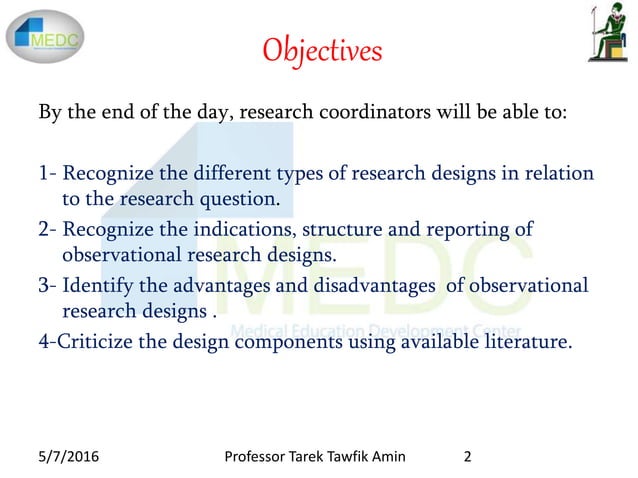 MEDC

Objectives

By the end of the day, research coordinators will be able to:

1- Recognize the different types of research designs in relation to the research question.

2- Recognize the indications, structure and reporting of observational research designs.

3- Identify the advantages and disadvantages of observational research designs .

4-Criticize the design components using available literature.

MEDC
Medical Education Development Center

5/7/2016 Professor Tarek Tawfik Amin 2